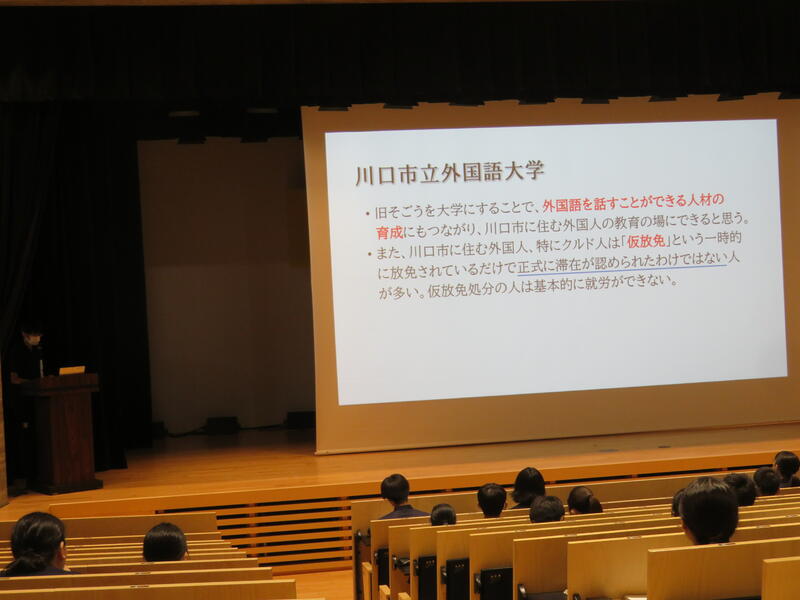 川口市立外国語大学

• 旧そごうを大学にすることで、外国語を話すことができる人材の育成にもつながり、川口市に住む外国人の教育の場にできると思う。
• また、川口市に住む外国人、特にクルド人は「仮放免」という一時的に放免されているだけで正式に滞在が認められたわけではない人が多い。仮放免処分の人は基本的に就労ができない。